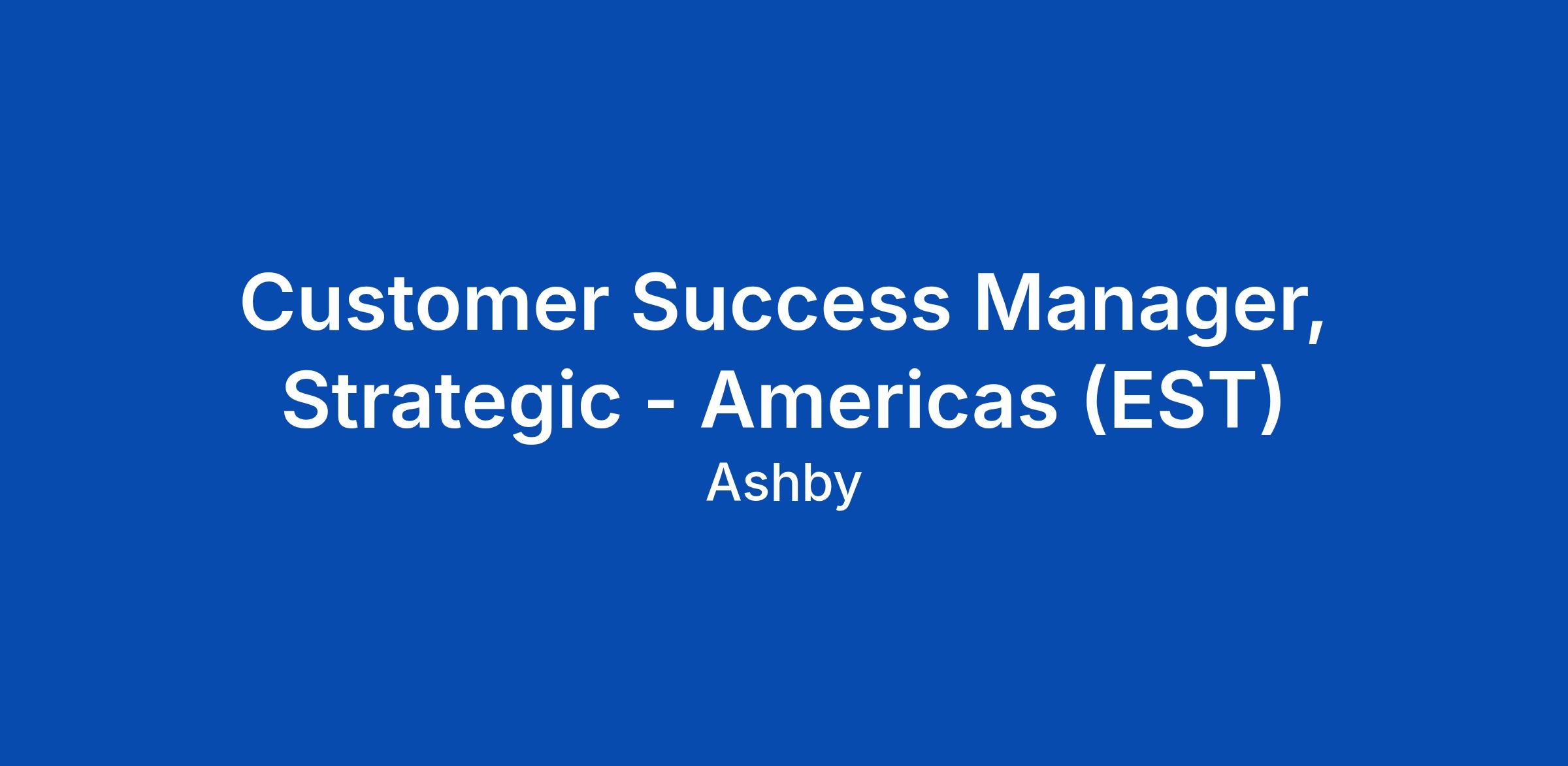 Customer Success Manager, Strategic - Americas (EST)

Ashby